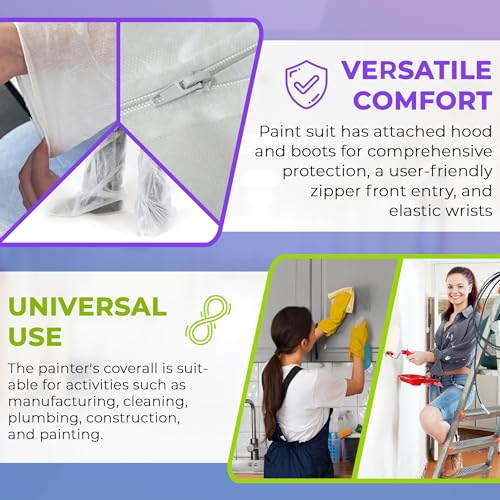 VERSATILE COMFORT

Paint suit has attached hood and boots for comprehensive protection, a user-friendly zipper front entry, and elastic wrists

UNIVERSAL USE

The painter's coverall is suitable for activities such as manufacturing, cleaning, plumbing, construction, and painting.